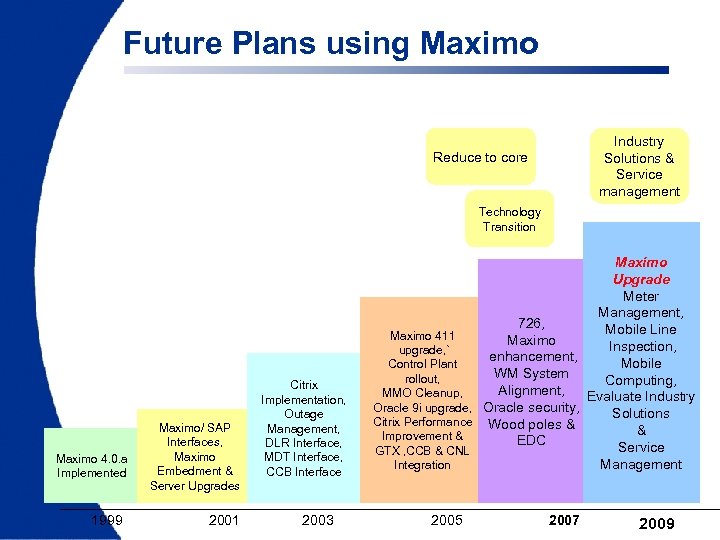 Future Plans using Maximo

Reduce to core

Industry Solutions & Service management

Technology Transition

Maximo 4.0.a Implemented

Maximo/ SAP Interfaces, Maximo Embedment & Server Upgrades

Citrix Implementation, Outage Management, DLR Interface, MDT Interface, CCB Interface

Maximo 411 upgrade,` Control Plant rollout, MMO Cleanup, Oracle 9i upgrade, Citrix Performance Improvement & GTX ,CCB & CNL Integration

726, Maximo enhancement, WM System Alignment, Oracle security, Wood poles & EDC

Maximo Upgrade Meter Management, Mobile Line Inspection, Mobile Computing, Evaluate Industry Solutions & Service Management

1999 2001 2003 2005 2007 2009